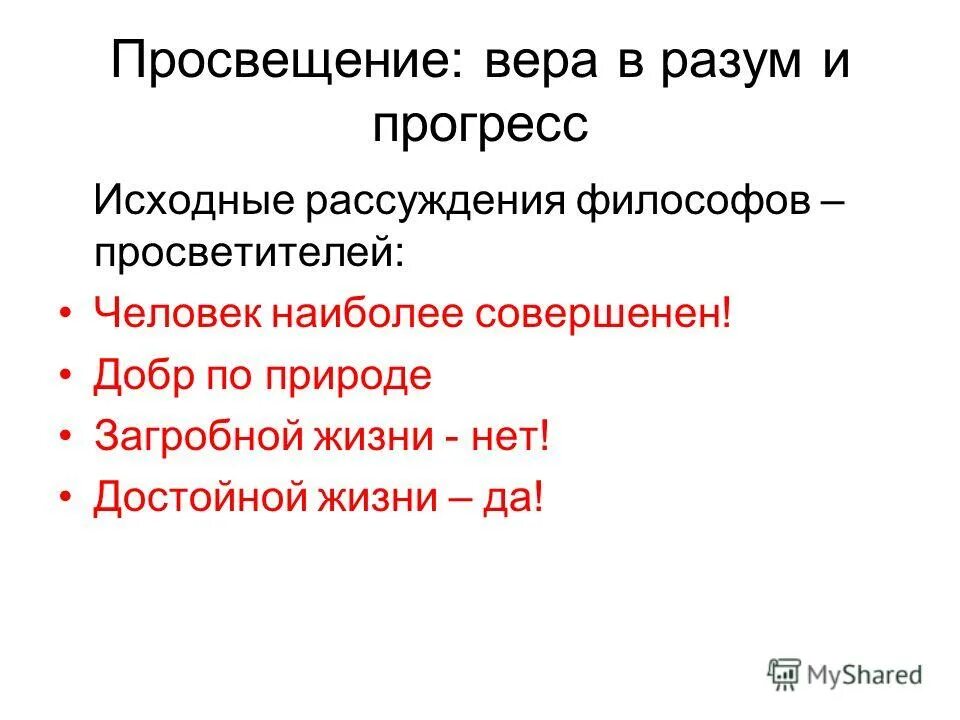 Просвещение: вера в разум и прогресс

Исходные рассуждения философов – просветителей:

• Человек наиболее совершенен!
• Добр по природе
• Загробной жизни - нет!
• Достойной жизни – да!

MyShared